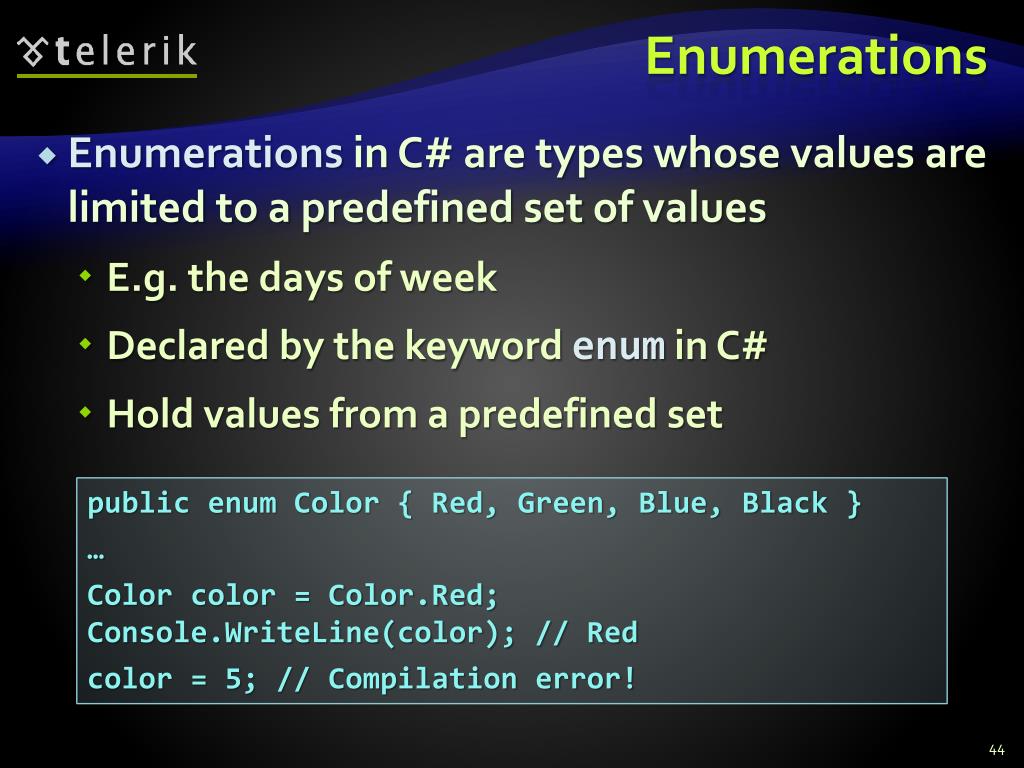 telerik

Enumerations

Enumerations in C# are types whose values are limited to a predefined set of values

E.g. the days of week

Declared by the keyword enum in C#

Hold values from a predefined set

public enum Color { Red, Green, Blue, Black }
…
Color color = Color.Red;
Console.WriteLine(color); // Red
color = 5; // Compilation error!

44